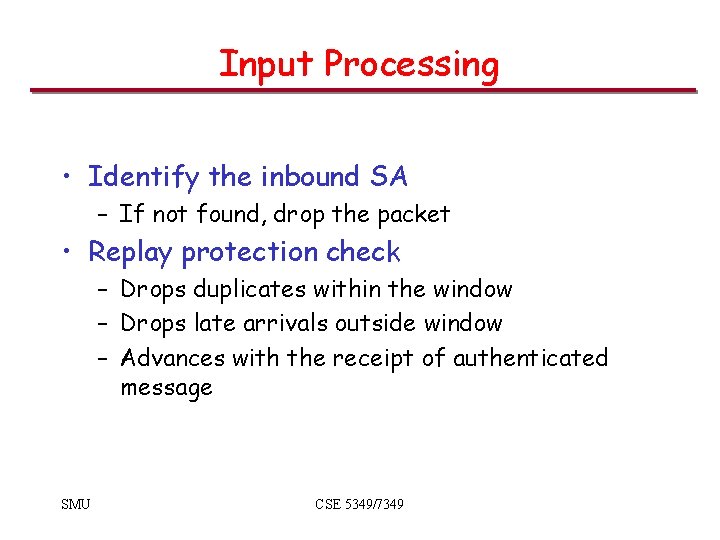 Input Processing

• Identify the inbound SA
– If not found, drop the packet
• Replay protection check
– Drops duplicates within the window
– Drops late arrivals outside window
– Advances with the receipt of authenticated message

SMU

CSE 5349/7349